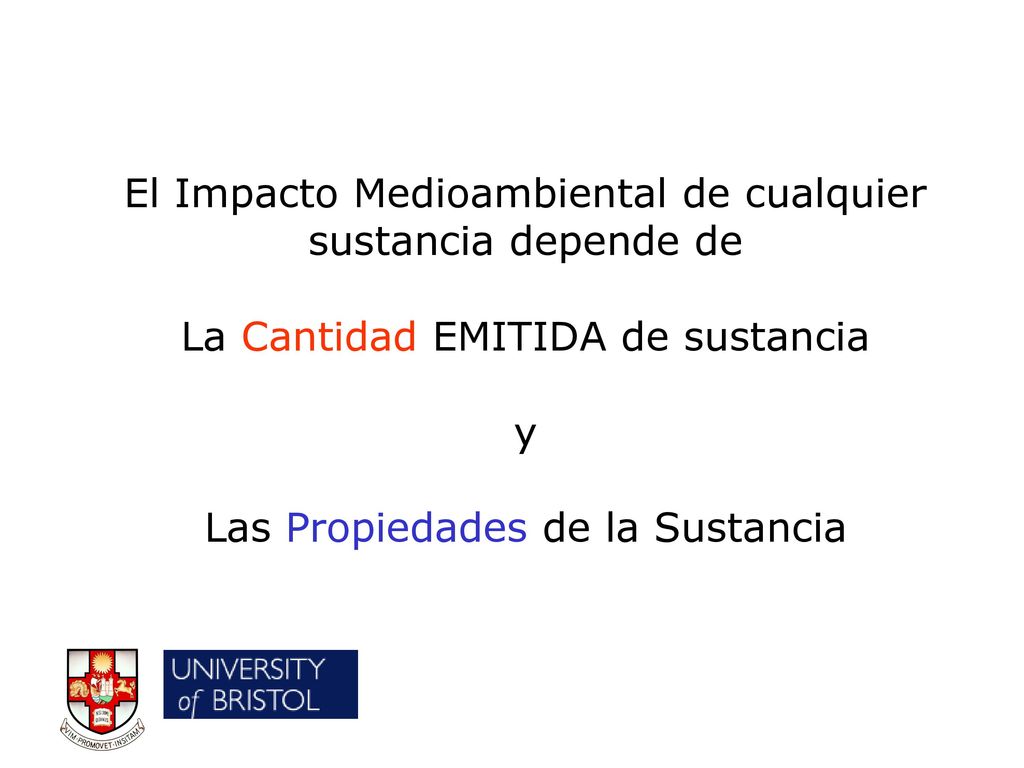 El Impacto Medioambiental de cualquier sustancia depende de

La Cantidad EMITIDA de sustancia

y

Las Propiedades de la Sustancia

VIM PROMOVET INSITAM

UNIVERSITY of BRISTOL